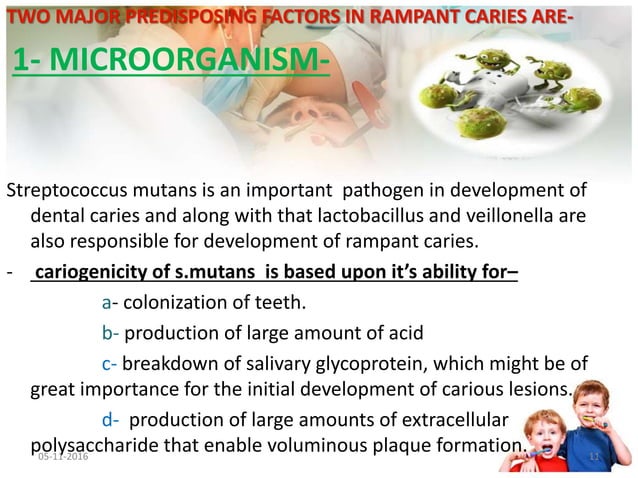 TWO MAJOR PREDISPOSING FACTORS IN RAMPANT CARIES ARE-

1- MICROORGANISM-

Streptococcus mutans is an important pathogen in development of dental caries and along with that lactobacillus and veillonella are also responsible for development of rampant caries.

- cariogenicity of s.mutans is based upon it's ability for–

a- colonization of teeth.

b- production of large amount of acid

c- breakdown of salivary glycoprotein, which might be of great importance for the initial development of carious lesions.

d- production of large amounts of extracellular polysaccharide that enable voluminous plaque formation.

05-11-2016

11